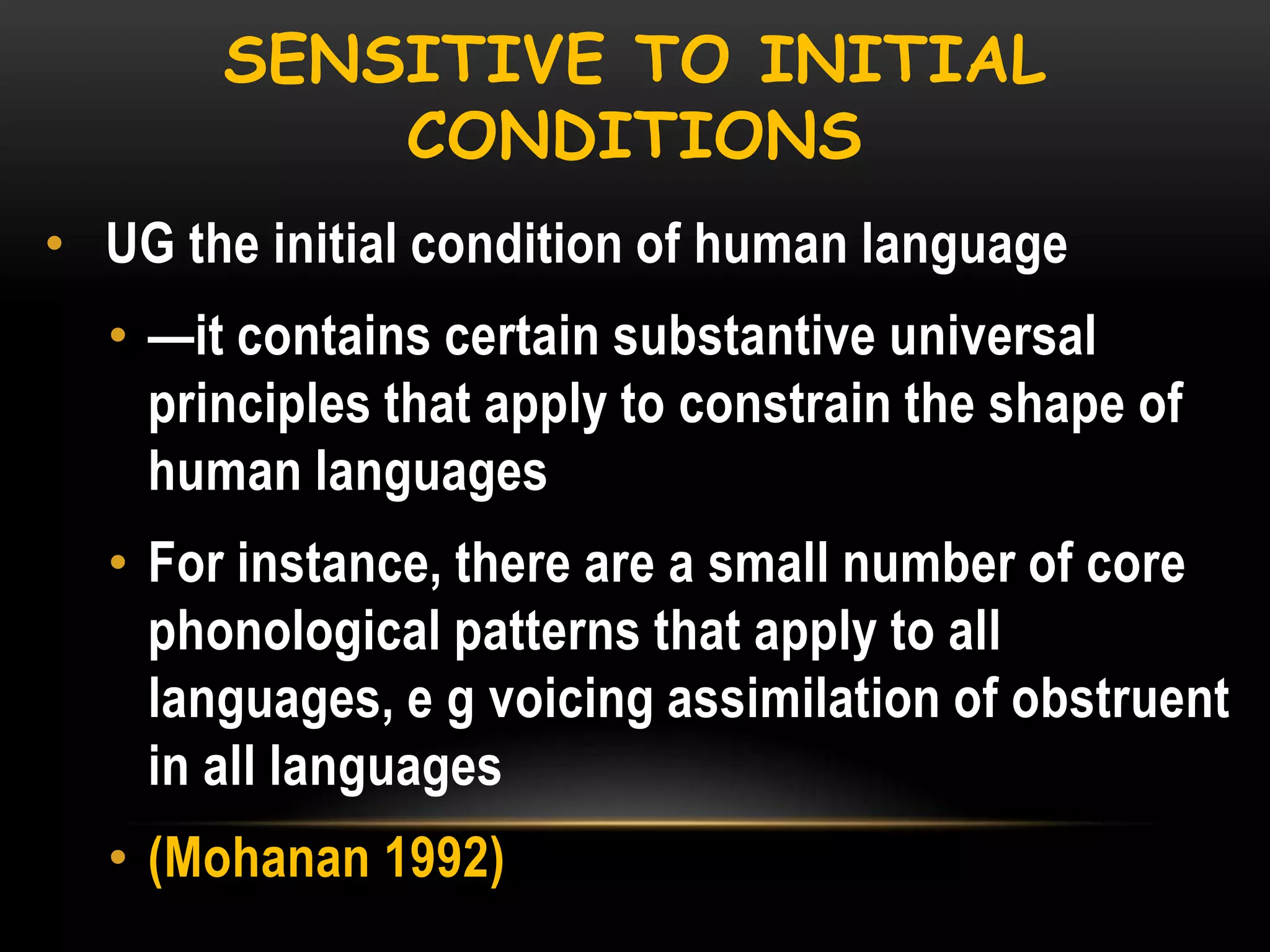 SENSITIVE TO INITIAL CONDITIONS

• UG the initial condition of human language

• —it contains certain substantive universal principles that apply to constrain the shape of human languages

• For instance, there are a small number of core phonological patterns that apply to all languages, e g voicing assimilation of obstruent in all languages

• (Mohanan 1992)